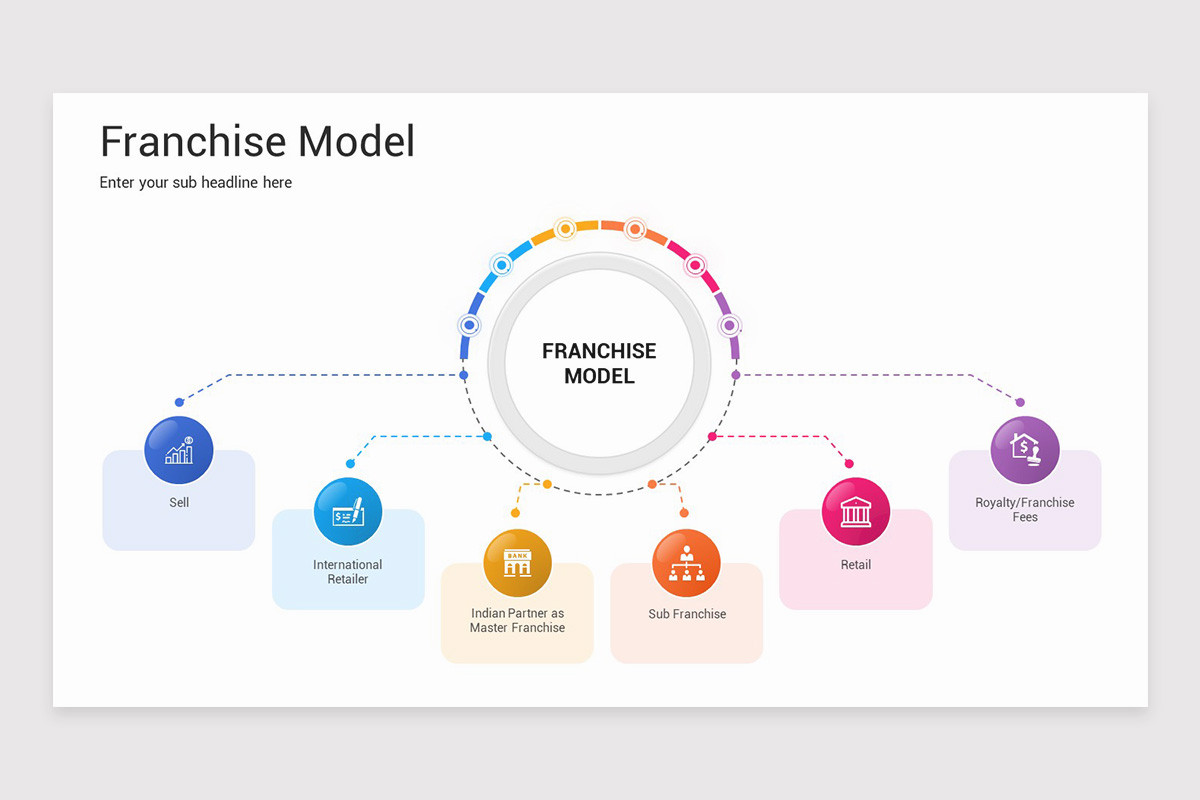 Franchise Model
Enter your sub headline here

FRANCHISE MODEL

Sell

International Retailer

BANK

Indian Partner as Master Franchise

Sub Franchise

Retail

Royalty/Franchise Fees